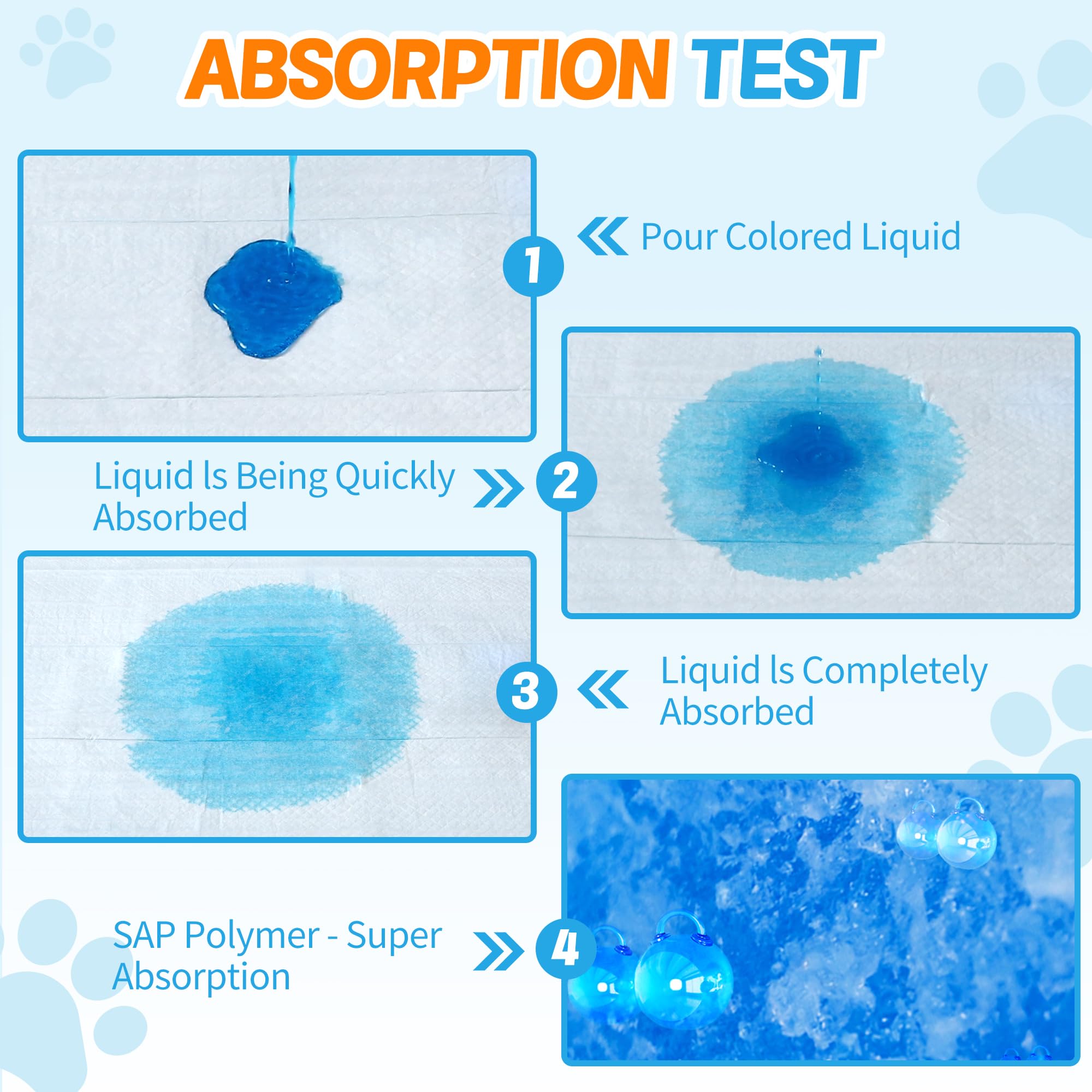 ABSORPTION TEST

1

Pour Colored Liquid

Liquid ls Being Quickly Absorbed

2

3

Liquid ls Completely Absorbed

SAP Polymer - Super Absorption

4